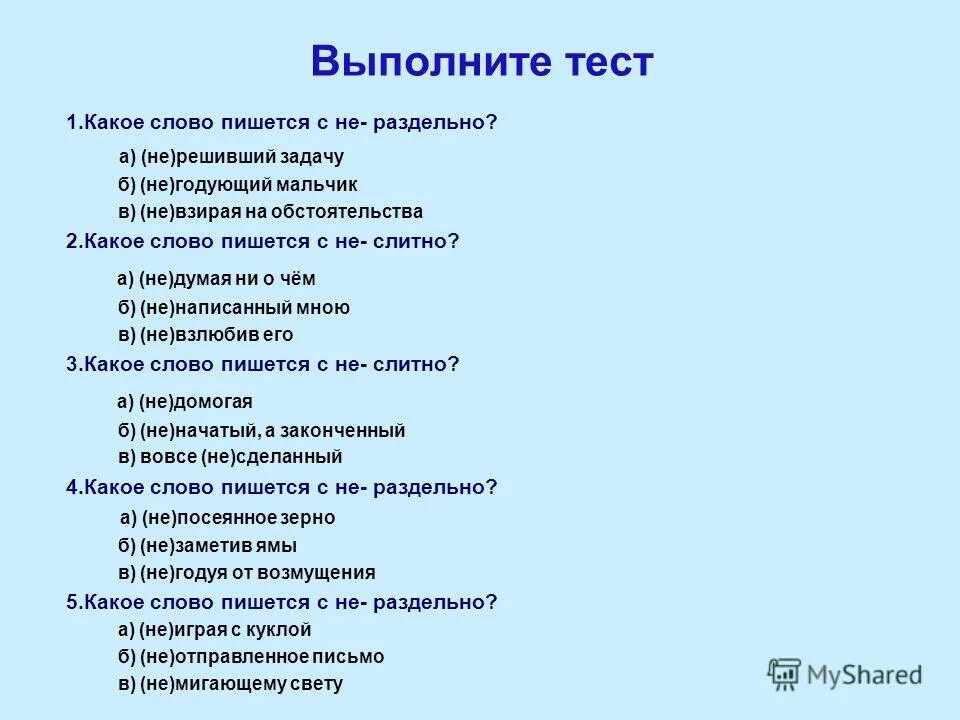 Выполните тест

1.Какое слово пишется с не- раздельно?

а) (не)решивший задачу
б) (не)годующий мальчик
в) (не)взирая на обстоятельства

2.Какое слово пишется с не- слитно?

а) (не)думая ни о чём
б) (не)написанный мною
в) (не)взлюбив его

3.Какое слово пишется с не- слитно?

а) (не)домогая
б) (не)начатый, а законченный
в) вовсе (не)сделанный

4.Какое слово пишется с не- раздельно?

а) (не)посеянное зерно
б) (не)заметив ямы
в) (не)годуя от возмущения

5.Какое слово пишется с не- раздельно?

а) (не)играя с куклой
б) (не)отправленное письмо
в) (не)мигающему свету

MyShared